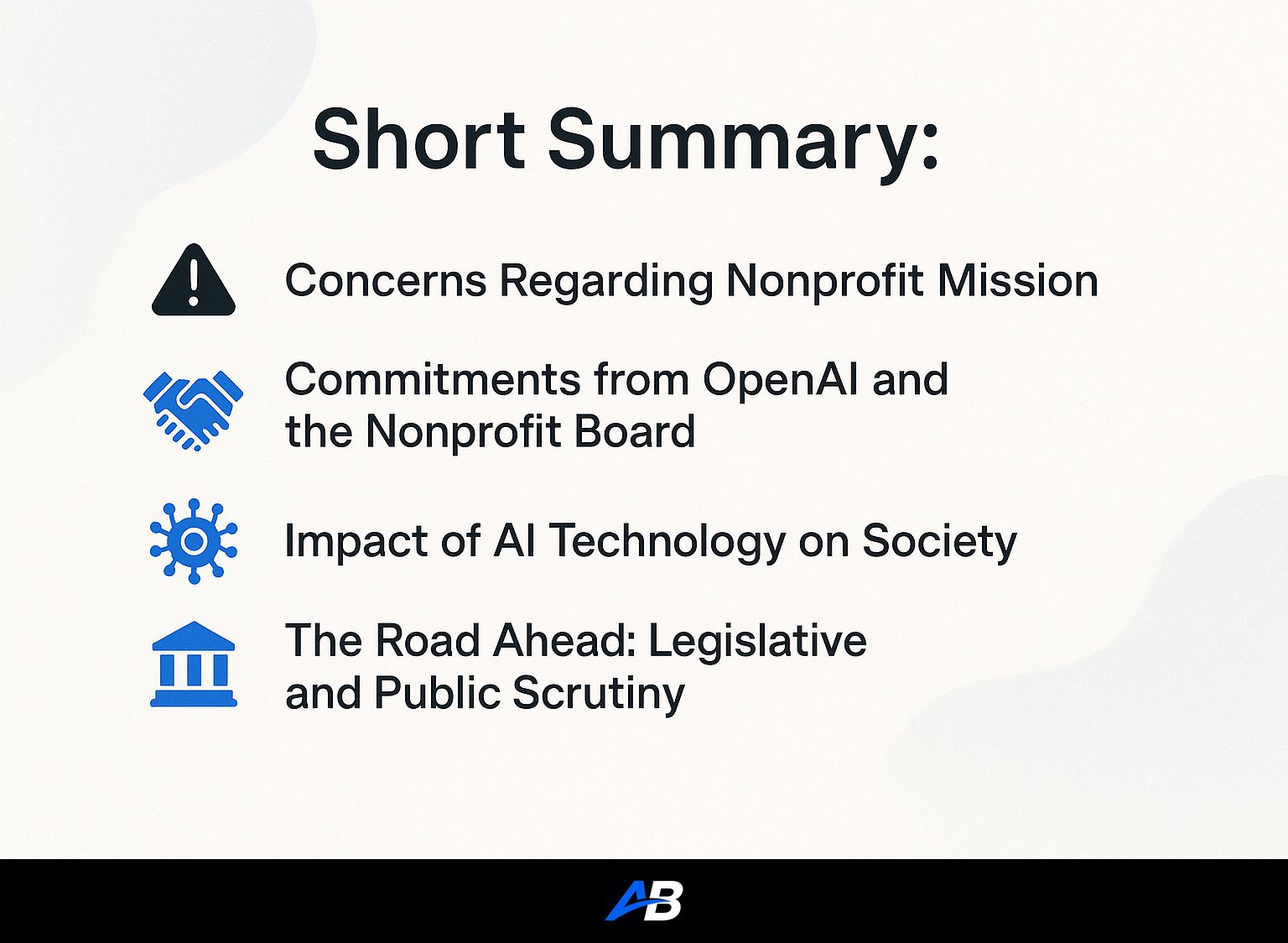 Short Summary:

Concerns Regarding Nonprofit Mission

Commitments from OpenAI and the Nonprofit Board

Impact of AI Technology on Society

The Road Ahead: Legislative and Public Scrutiny

AB